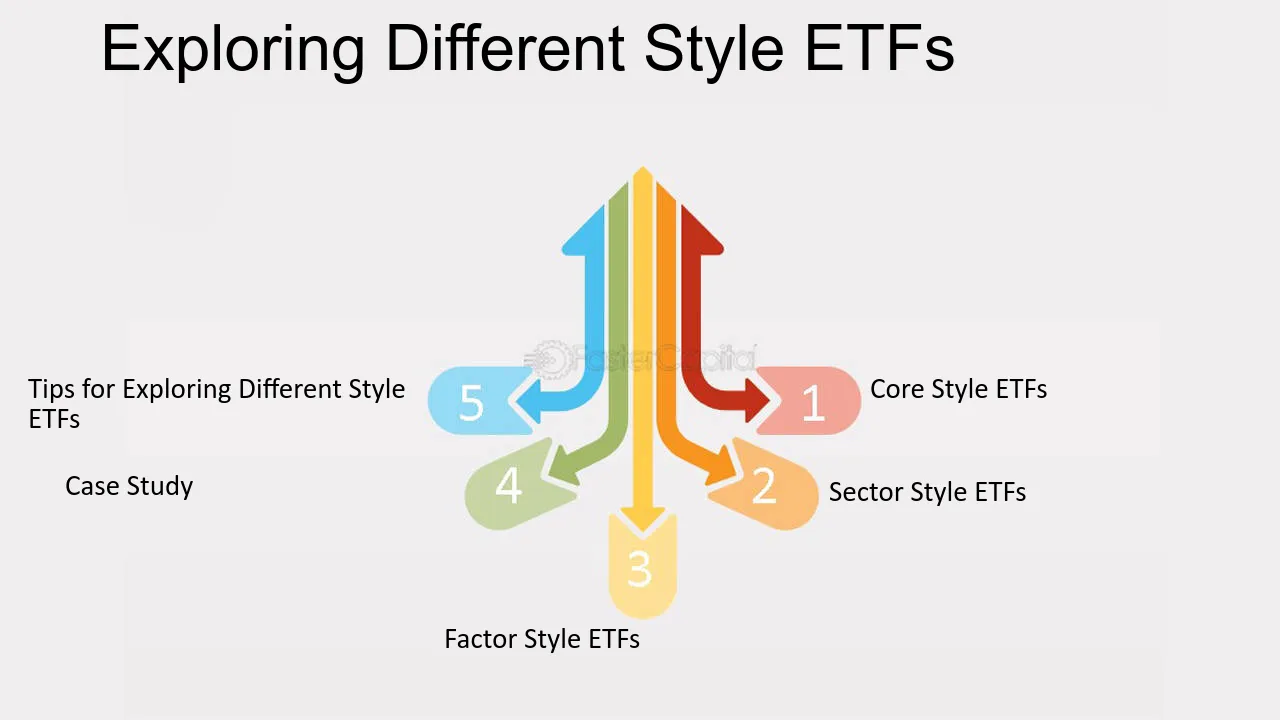 Exploring Different Style ETFs

FasterCapital

1 Core Style ETFs

2 Sector Style ETFs

3 Factor Style ETFs

4 Case Study

5 Tips for Exploring Different Style ETFs